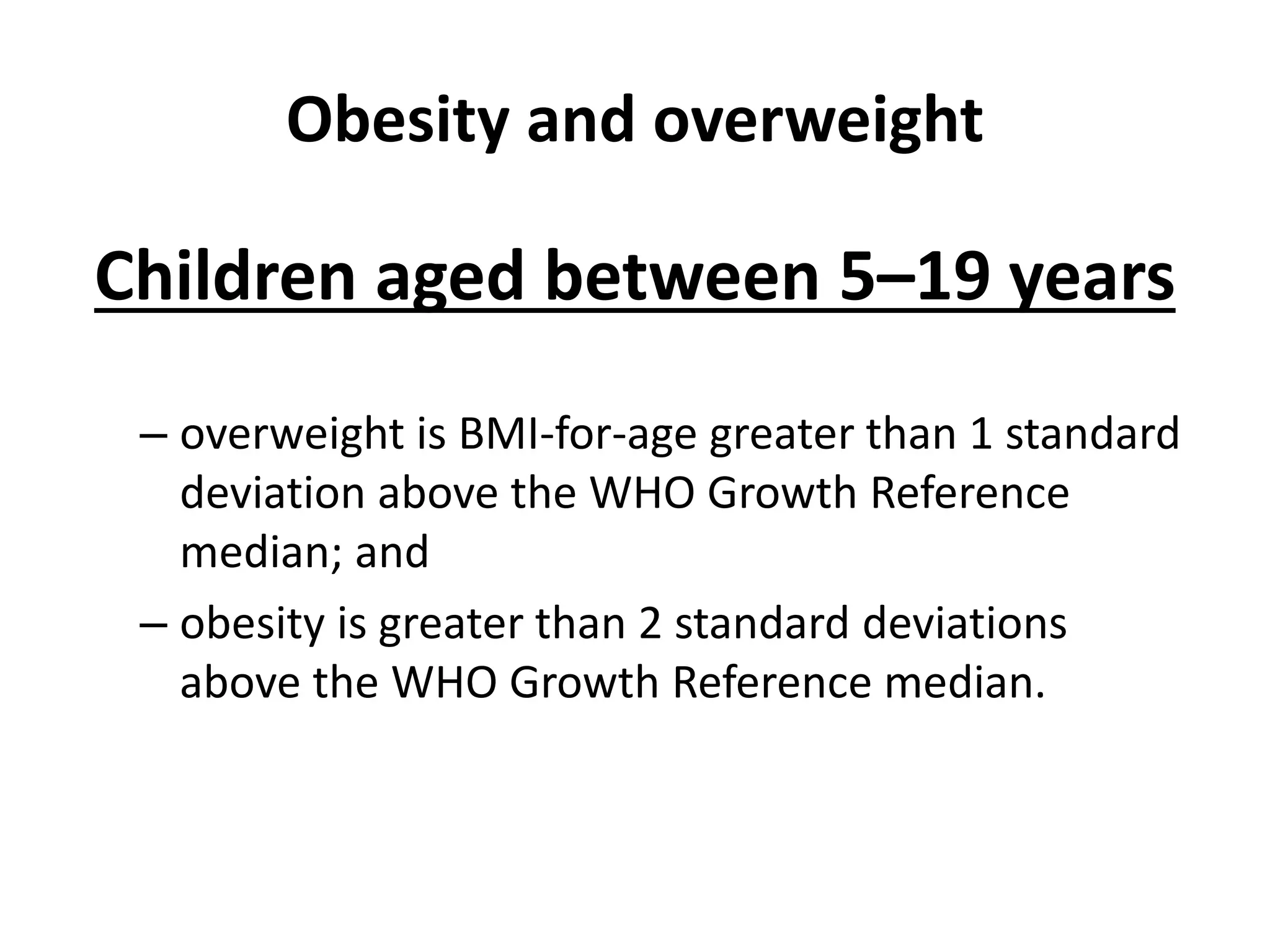 Obesity and overweight

Children aged between 5–19 years

– overweight is BMI-for-age greater than 1 standard deviation above the WHO Growth Reference median; and

– obesity is greater than 2 standard deviations above the WHO Growth Reference median.